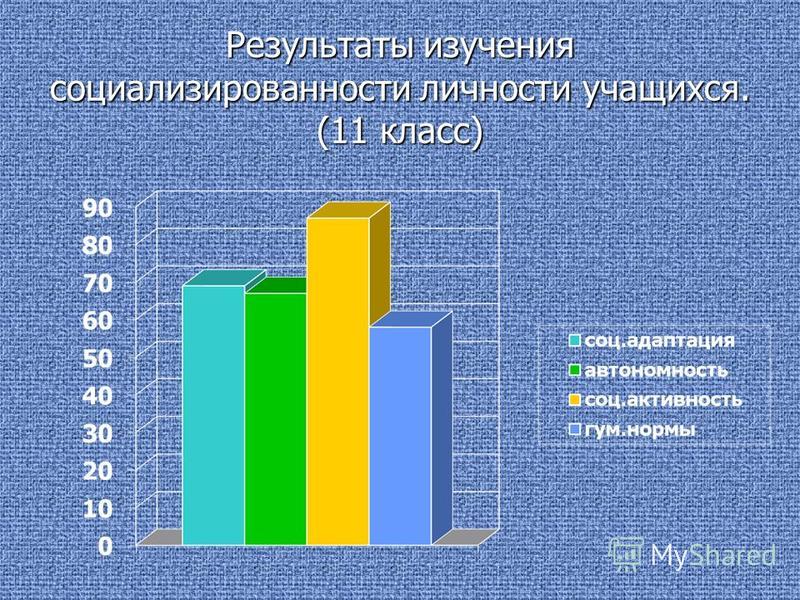 Результаты изучения социализированности личности учащихся. (11 класс)

90
80
70
60
50
40
30
20
10
0

соц.адаптация
автономность
соц.активность
гум.нормы

MyShared